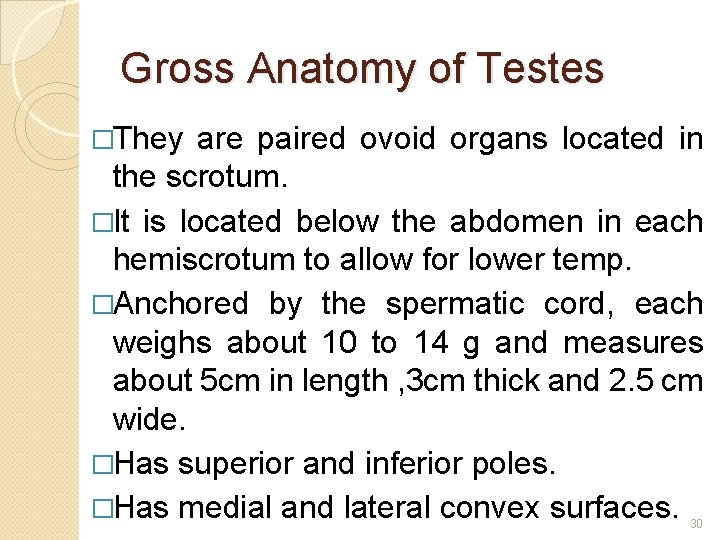 Gross Anatomy of Testes

□They are paired ovoid organs located in the scrotum.

□It is located below the abdomen in each hemiscrotum to allow for lower temp.

□Anchored by the spermatic cord, each weighs about 10 to 14 g and measures about 5cm in length ,3cm thick and 2.5 cm wide.

□Has superior and inferior poles.

□Has medial and lateral convex surfaces.

30